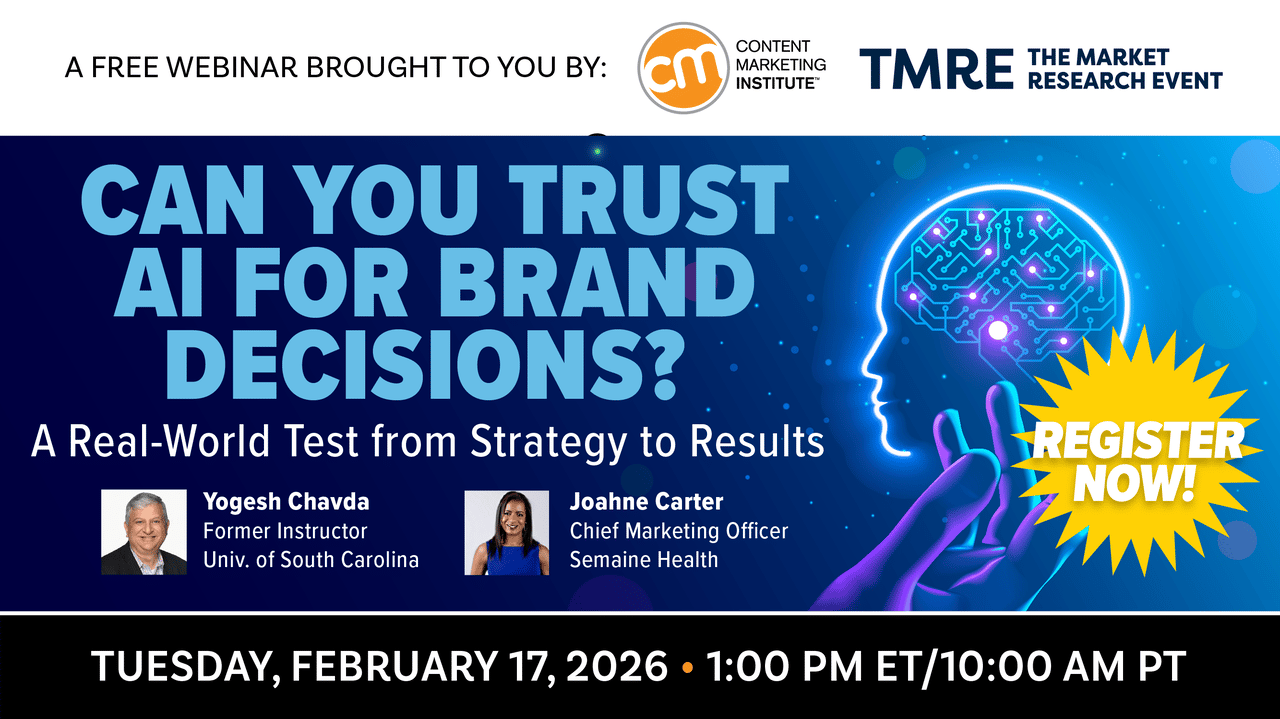 A FREE WEBINAR BROUGHT TO YOU BY:

cm CONTENT MARKETING INSTITUTE™

TMRE THE MARKET RESEARCH EVENT

CAN YOU TRUST AI FOR BRAND DECISIONS?

A Real-World Test from Strategy to Results

Yogesh Chavda
Former Instructor
Univ. of South Carolina

Joahne Carter
Chief Marketing Officer
Semaine Health

REGISTER NOW!

TUESDAY, FEBRUARY 17, 2026 • 1:00 PM ET/10:00 AM PT